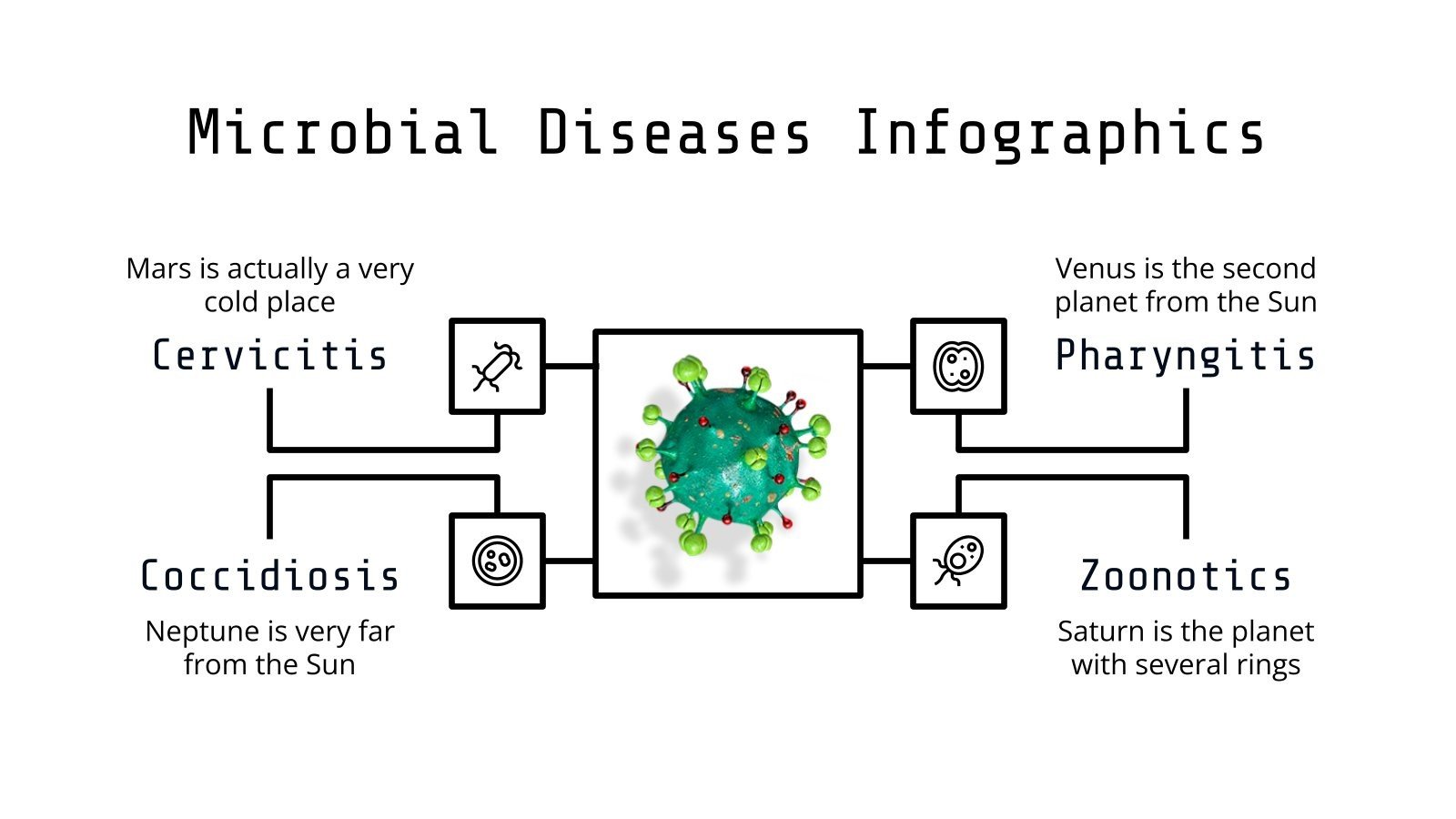 Microbial Diseases Infographics

Mars is actually a very cold place

Cervicitis

Venus is the second planet from the Sun

Pharyngitis

Coccidiosis

Neptune is very far from the Sun

Zoonotics

Saturn is the planet with several rings